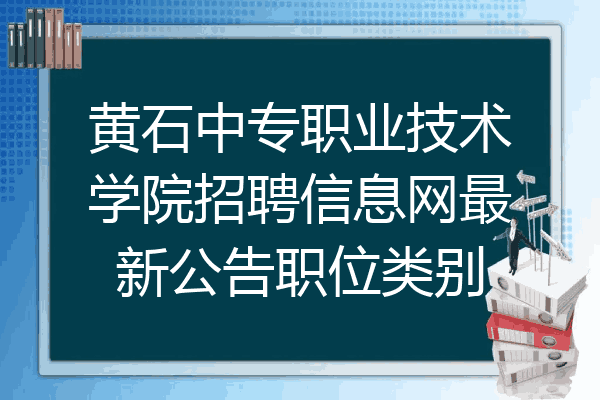 黄石中专职业技术学院招聘信息网最新公告职位类别